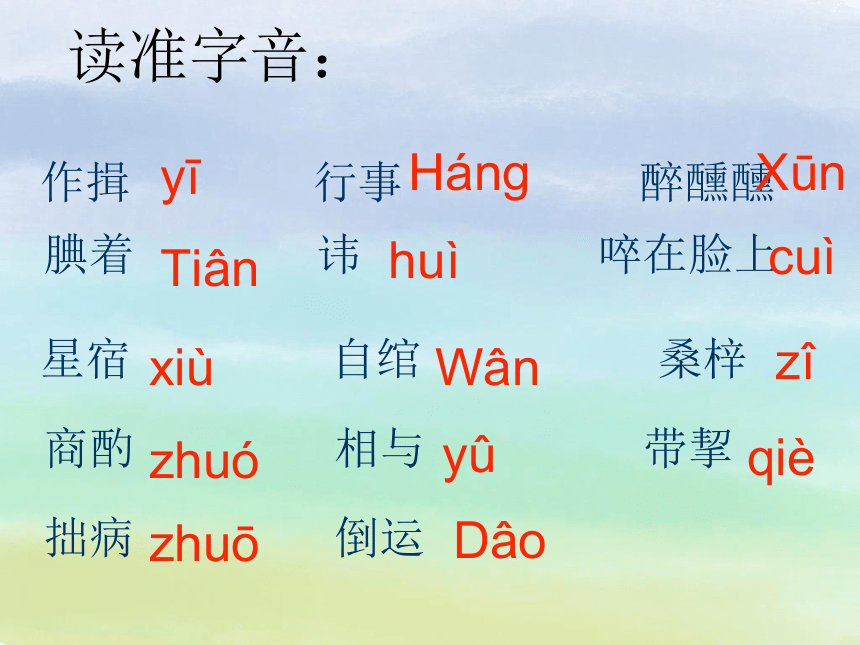 读准字音：

作揖 yī
行事 Háng
醉醺醺 Xūn
腆着 Tiân
讳 huì
啐在脸上 cuì
星宿 xiù
自绾 Wân
桑梓 zî
商酌 zhuó
相与 yû
带挈 qiè
拙病 zhuō
倒运 Dâo